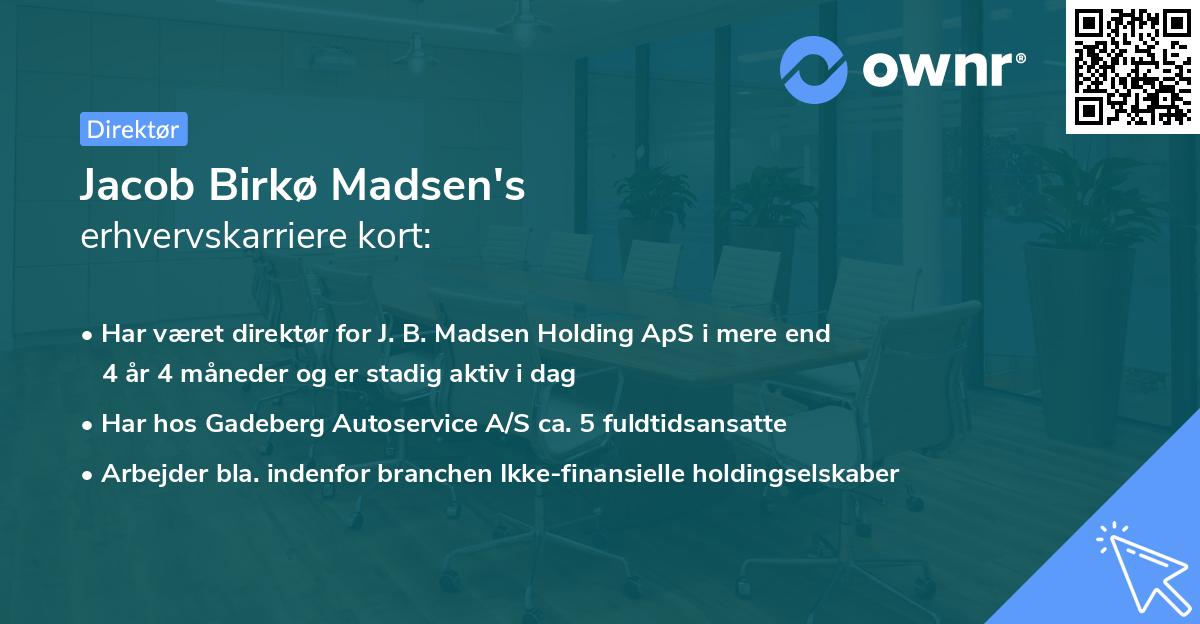 ownr®

Direktør

Jacob Birkø Madsen's
erhvervskarriere kort:

• Har været direktør for J. B. Madsen Holding ApS i mere end 4 år 4 måneder og er stadig aktiv i dag

• Har hos Gadeberg Autoservice A/S ca. 5 fuldtidsansatte

• Arbejder bla. indenfor branchen Ikke-finansielle holdingselskaber